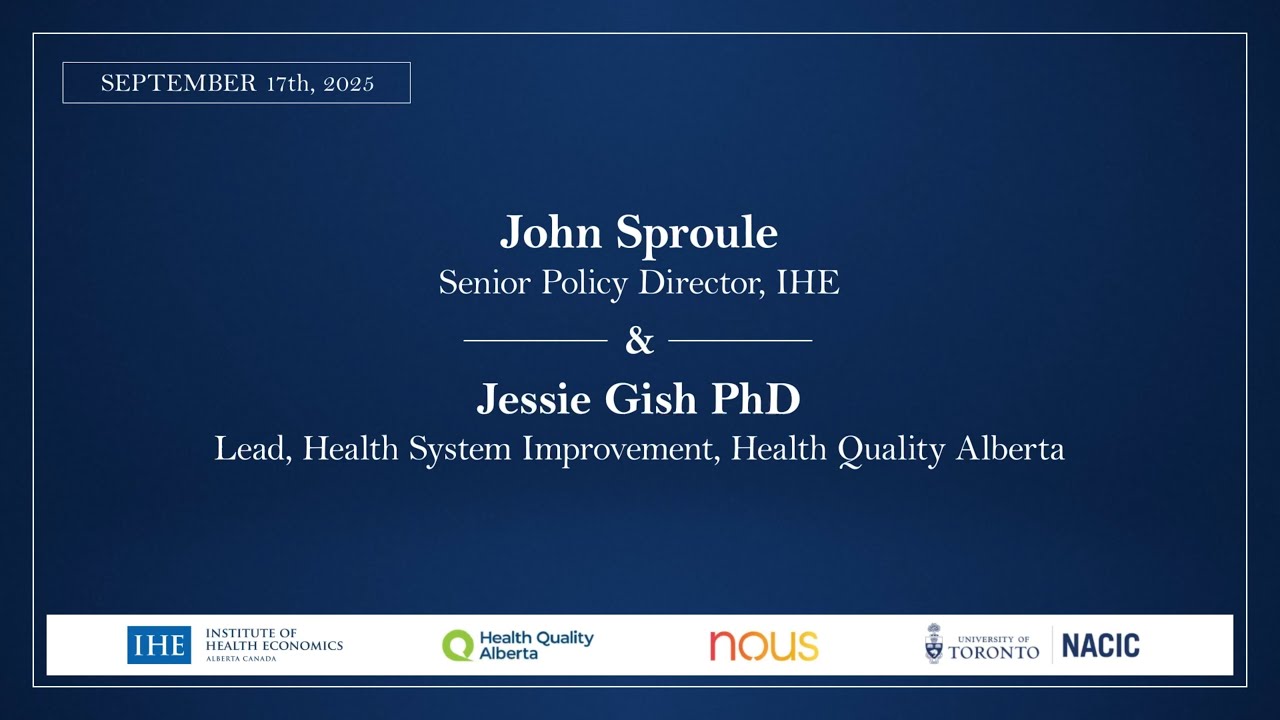 SEPTEMBER 17th, 2025

John Sproule
Senior Policy Director, IHE

&

Jessie Gish PhD
Lead, Health System Improvement, Health Quality Alberta

IHE INSTITUTE OF HEALTH ECONOMICS ALBERTA CANADA

Health Quality Alberta

nous

UNIVERSITY OF TORONTO

NACIC